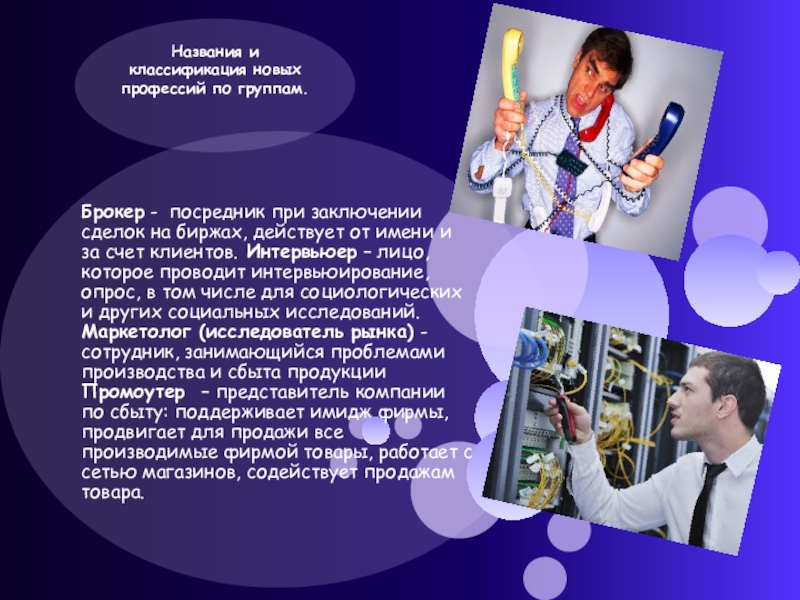 Названия и классификация новых профессий по группам.

Брокер - посредник при заключении сделок на биржах, действует от имени и за счет клиентов. Интервьюер – лицо, которое проводит интервьюирование, опрос, в том числе для социологических и других социальных исследований. Маркетолог (исследователь рынка) - сотрудник, занимающийся проблемами производства и сбыта продукции Промоутер – представитель компании по сбыту: поддерживает имидж фирмы, продвигает для продажи все производимые фирмой товары, работает с сетью магазинов, содействует продажам товара.